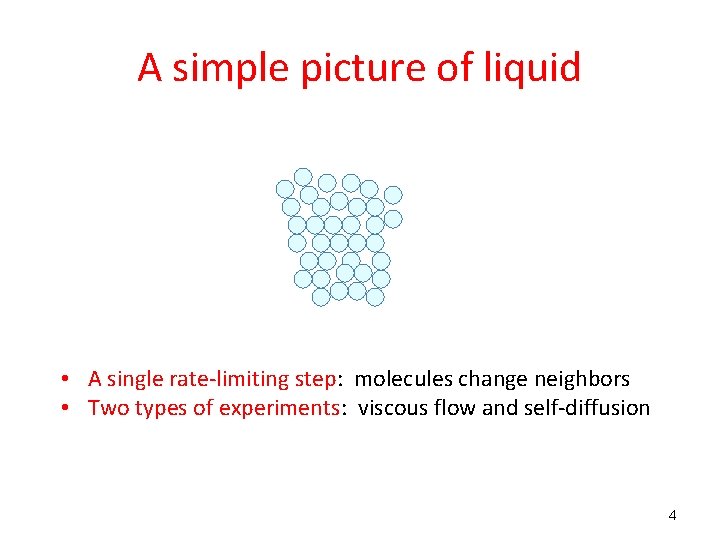 A simple picture of liquid

• A single rate-limiting step: molecules change neighbors
• Two types of experiments: viscous flow and self-diffusion

4